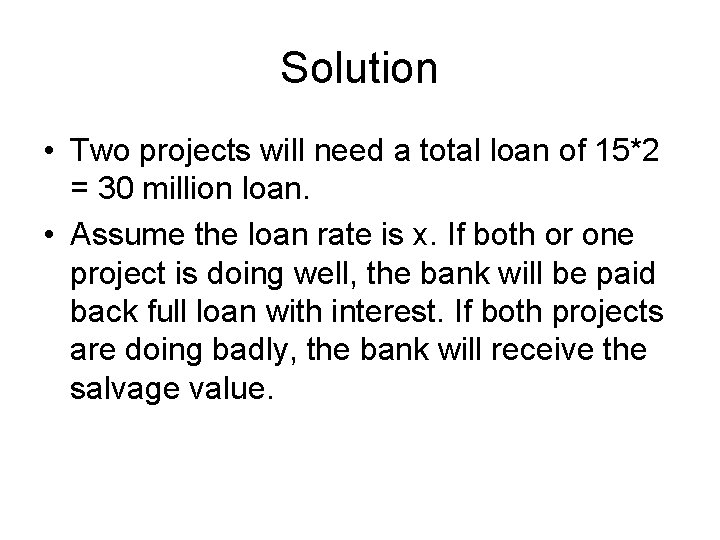 Solution

• Two projects will need a total loan of 15*2 = 30 million loan.

• Assume the loan rate is x. If both or one project is doing well, the bank will be paid back full loan with interest. If both projects are doing badly, the bank will receive the salvage value.